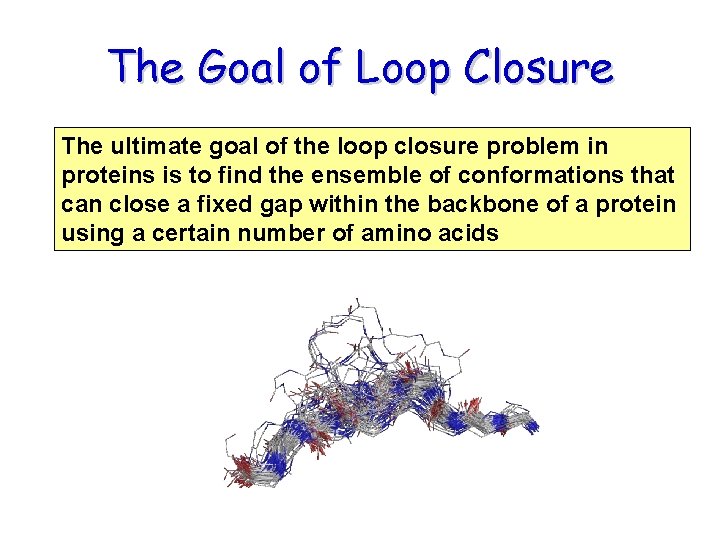 The Goal of Loop Closure

The ultimate goal of the loop closure problem in proteins is to find the ensemble of conformations that can close a fixed gap within the backbone of a protein using a certain number of amino acids